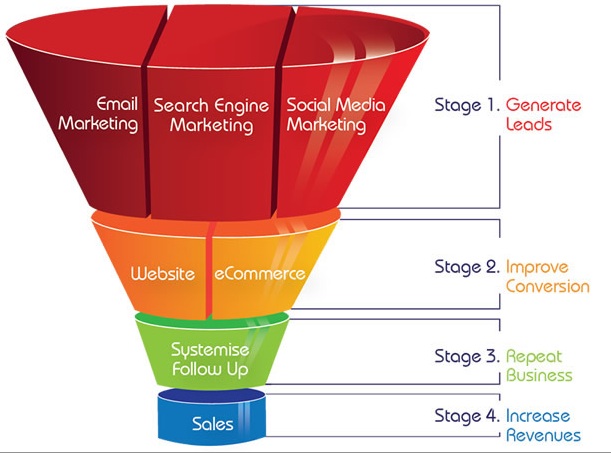 Email Marketing

Search Engine Marketing

Social Media Marketing

Stage 1. Generate Leads

Website

eCommerce

Stage 2. Improve Conversion

Systemise Follow Up

Stage 3. Repeat Business

Sales

Stage 4. Increase Revenues